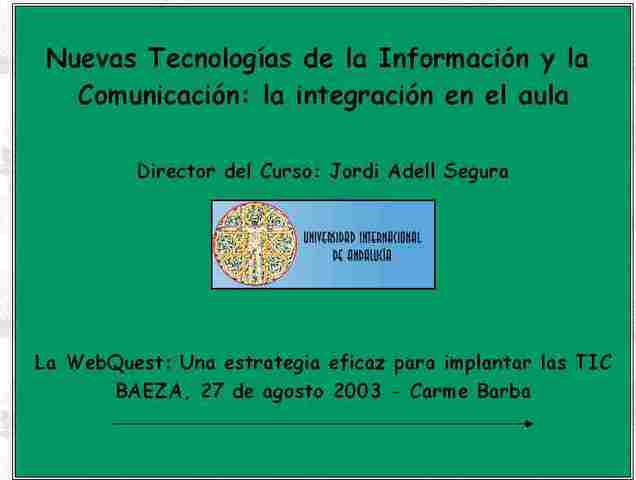 Nuevas Tecnologías de la Información y la Comunicación: la integración en el aula

Director del Curso: Jordi Adell Segura

UNIVERSIDAD INTERNACIONAL DE ANDALUCÍA

La WebQuest: Una estrategia eficaz para implantar las TIC
BAEZA, 27 de agosto 2003 - Carme Barba